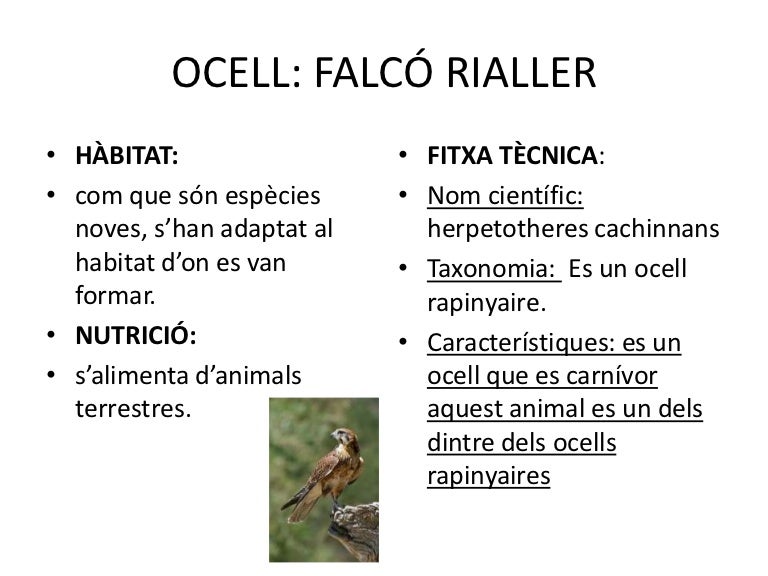 OCELL: FALCÓ RIALLER

• HÀBITAT:
• com que són espècies noves, s'han adaptat al habitat d'on es van formar.
• NUTRICIÓ:
• s'alimenta d'animals terrestres.

• FITXA TÈCNICA:
• Nom científic: herpetotheres cachinnans
• Taxonomia: Es un ocell rapinyaire.
• Característiques: es un ocell que es carnívor aquest animal es un dels dintre dels ocells rapinyaires